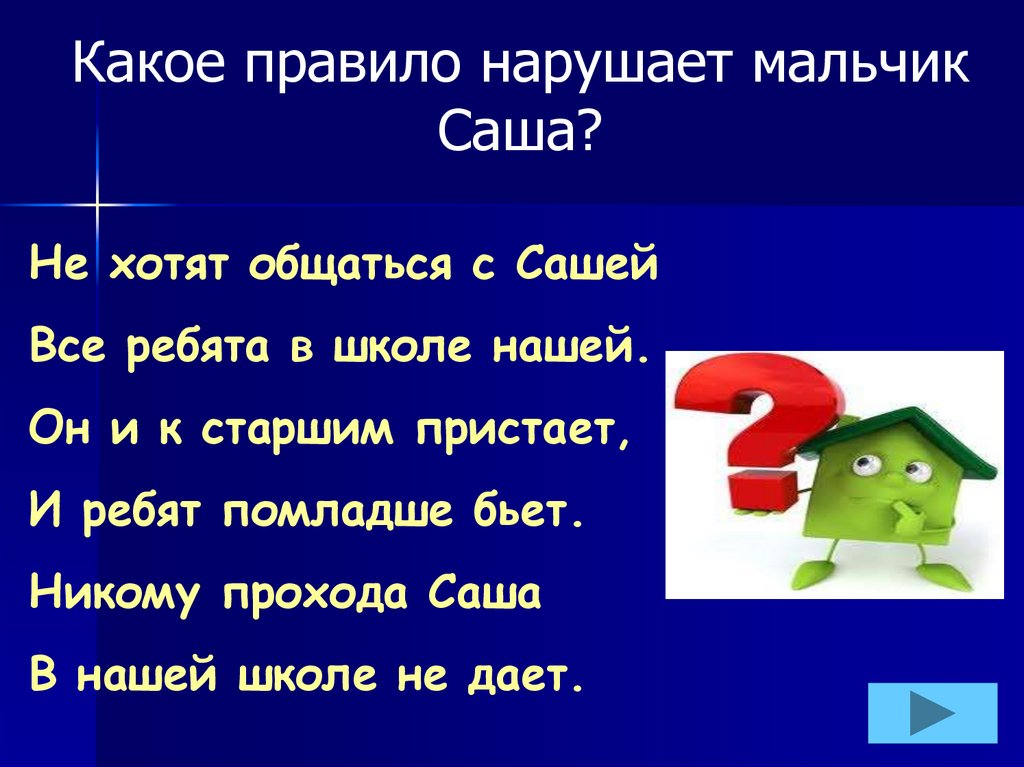 Какое правило нарушает мальчик Саша?

Не хотят общаться с Сашей
Все ребята в школе нашей.
Он и к старшим пристает,
И ребят помладше бьет.
Никому прохода Саша
В нашей школе не дает.